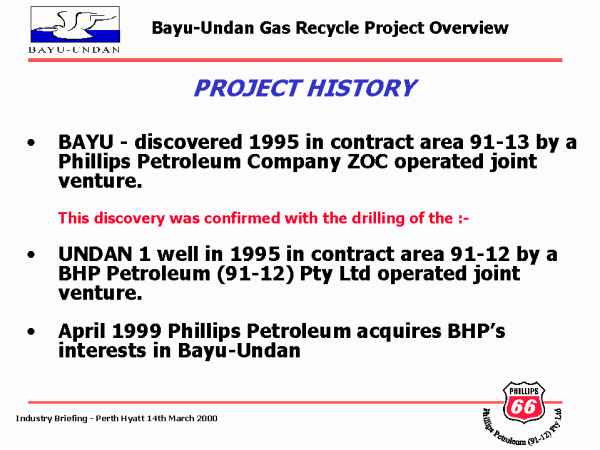 BAYU-UNDAN

Bayu-Undan Gas Recycle Project Overview

PROJECT HISTORY

• BAYU - discovered 1995 in contract area 91-13 by a Phillips Petroleum Company ZOC operated joint venture.

This discovery was confirmed with the drilling of the :-

• UNDAN 1 well in 1995 in contract area 91-12 by a BHP Petroleum (91-12) Pty Ltd operated joint venture.

• April 1999 Phillips Petroleum acquires BHP's interests in Bayu-Undan

Industry Briefing - Perth Hyatt 14th March 2000

PHILLIPS 66

Phillips Petroleum (91-12) Pty Ltd